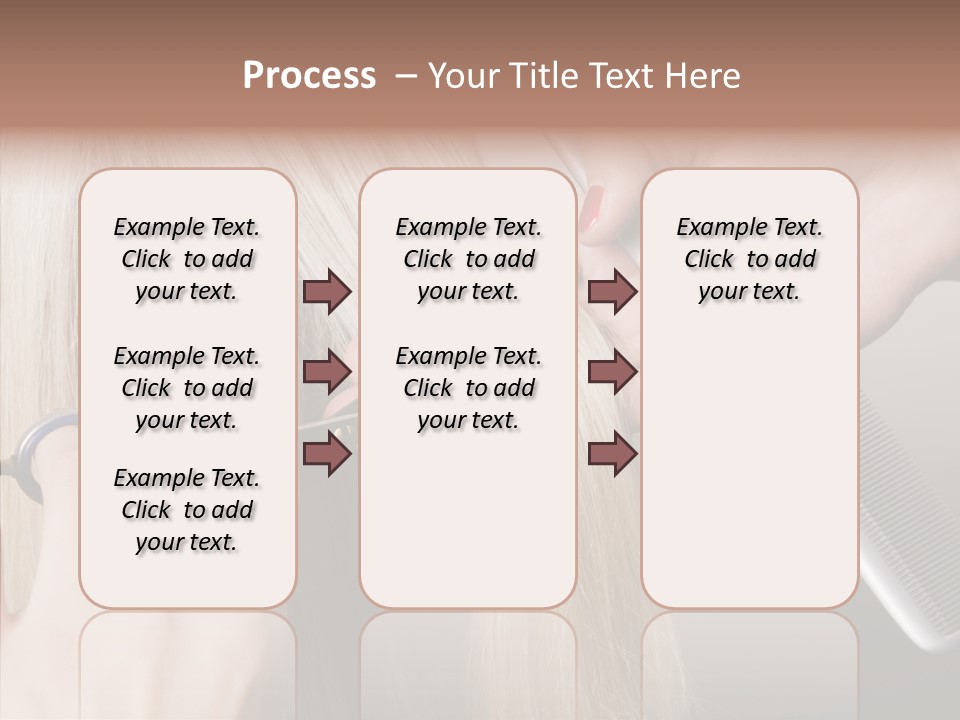 Process – Your Title Text Here

Example Text. Click to add your text.

Example Text. Click to add your text.

Example Text. Click to add your text.

Example Text. Click to add your text.

Example Text. Click to add your text.

Example Text. Click to add your text.